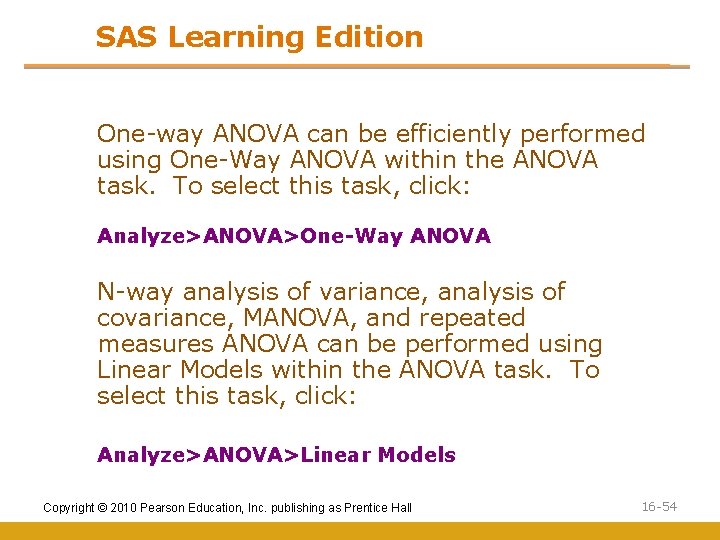 SAS Learning Edition

One-way ANOVA can be efficiently performed using One-Way ANOVA within the ANOVA task. To select this task, click:

Analyze>ANOVA>One-Way ANOVA

N-way analysis of variance, analysis of covariance, MANOVA, and repeated measures ANOVA can be performed using Linear Models within the ANOVA task. To select this task, click:

Analyze>ANOVA>Linear Models

Copyright © 2010 Pearson Education, Inc. publishing as Prentice Hall

16-54